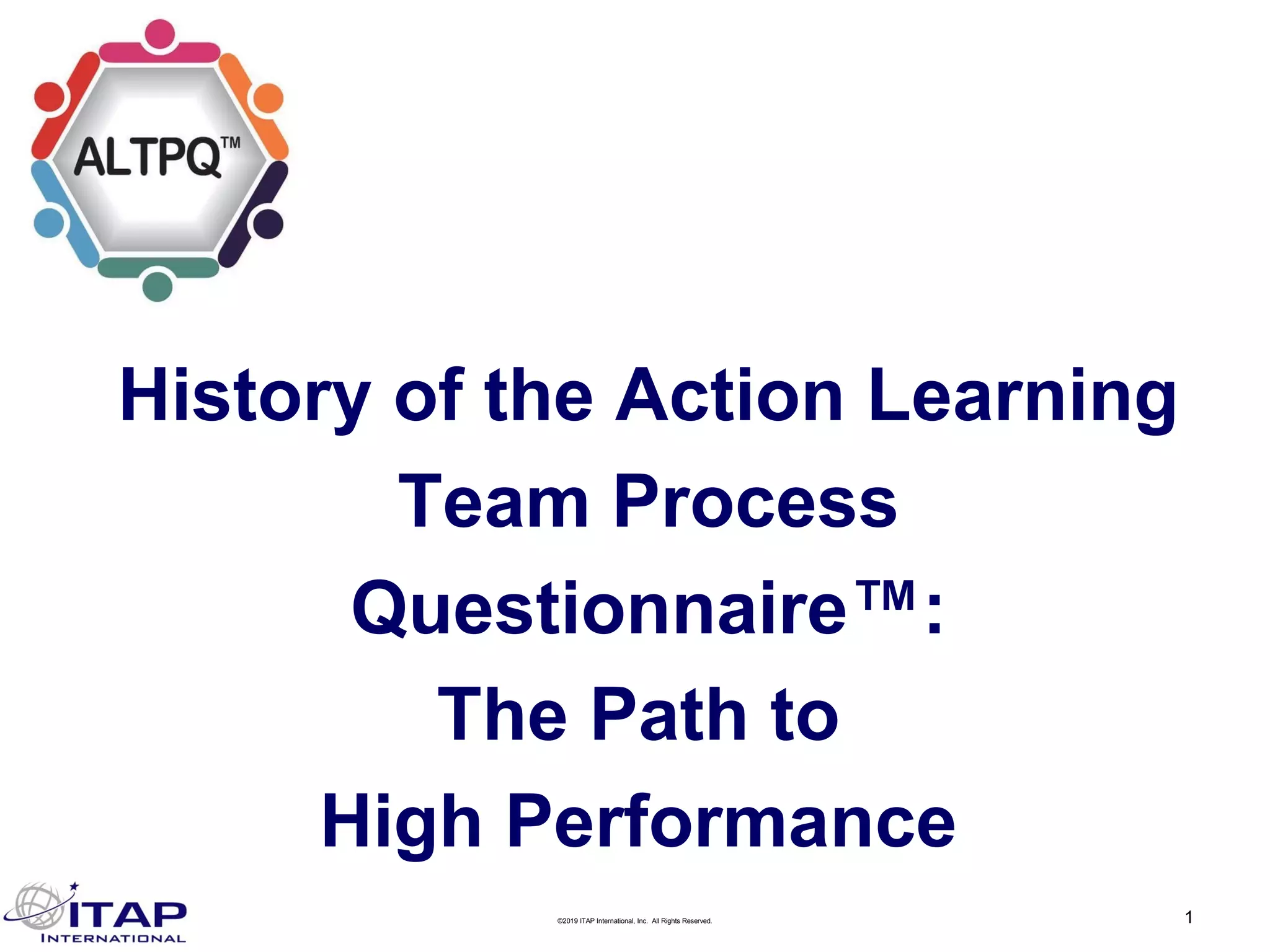 ALTPQ™

History of the Action Learning Team Process Questionnaire™: The Path to High Performance

ITAP INTERNATIONAL

©2019 ITAP International, Inc. All Rights Reserved.

1